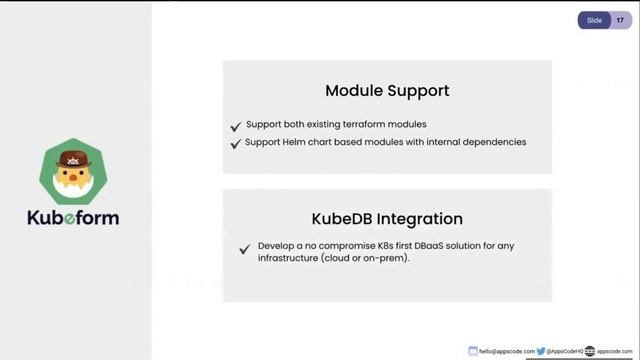 Slide 17

Kubeform

Module Support

✔ Support both existing terraform modules
✔ Support Helm chart based modules with internal dependencies

KubeDB Integration

✔ Develop a no compromise K8s first DBaaS solution for any infrastructure (cloud or on-prem).

hello@appscode.com @AppsCodeHQ appscode.com